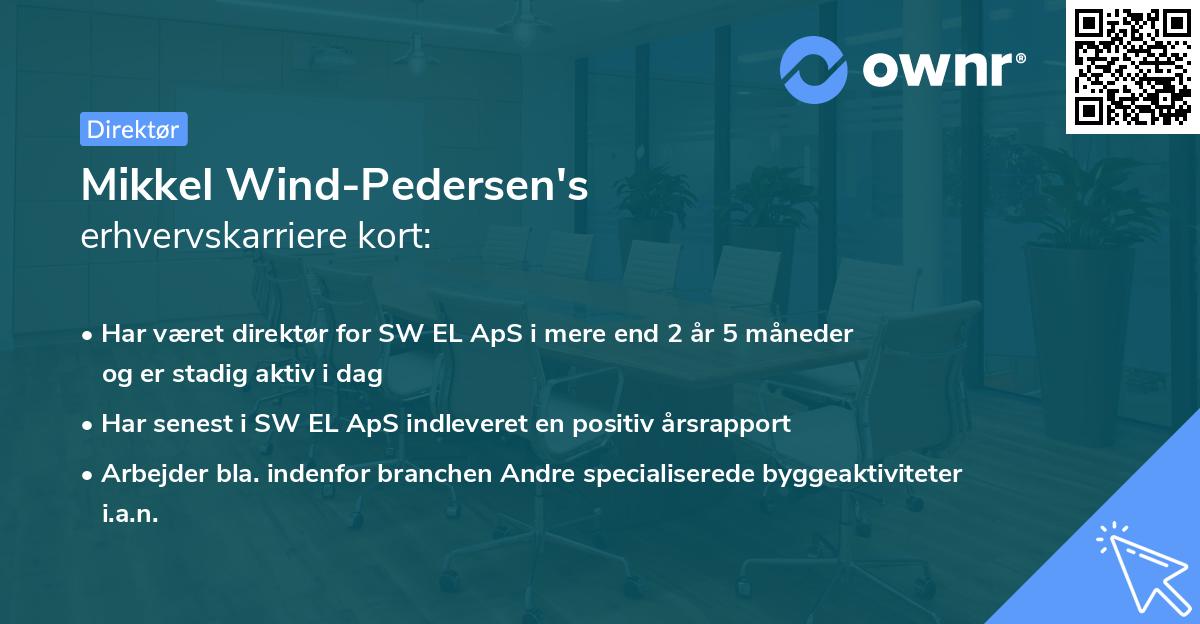 ownr®

Direktør

Mikkel Wind-Pedersen's
erhvervskarriere kort:

• Har været direktør for SW EL ApS i mere end 2 år 5 måneder og er stadig aktiv i dag
• Har senest i SW EL ApS indleveret en positiv årsrapport
• Arbejder bla. indenfor branchen Andre specialiserede byggeaktiviteter i.a.n.